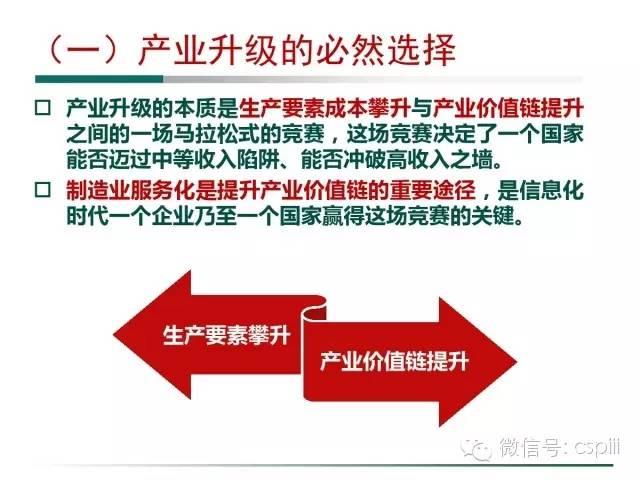 （一）产业升级的必然选择

□ 产业升级的本质是生产要素成本攀升与产业价值链提升之间的一场马拉松式的竞赛，这场竞赛决定了一个国家能否迈过中等收入陷阱、能否冲破高收入之墙。

□ 制造业服务化是提升产业价值链的重要途径，是信息化时代一个企业乃至一个国家赢得这场竞赛的关键。

生产要素攀升

产业价值链提升

微信号：cspiii